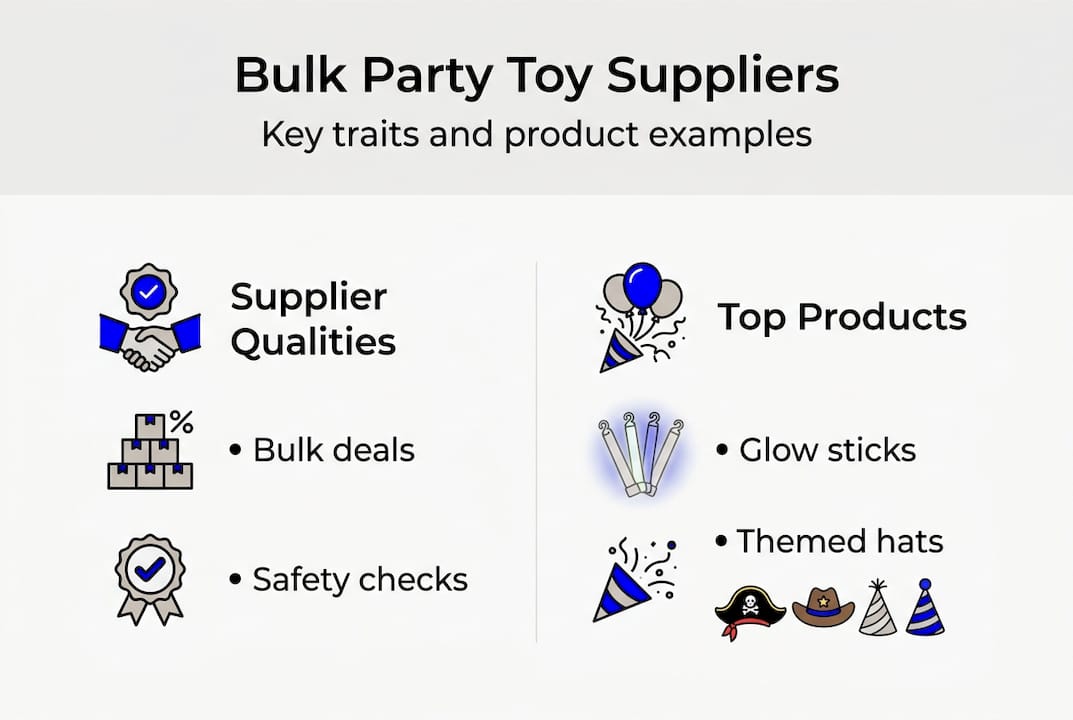 Bulk Party Toy Suppliers
Key traits and product examples

Supplier Qualities

%

• Bulk deals

• Safety checks

Top Products

• Glow sticks

• Themed hats